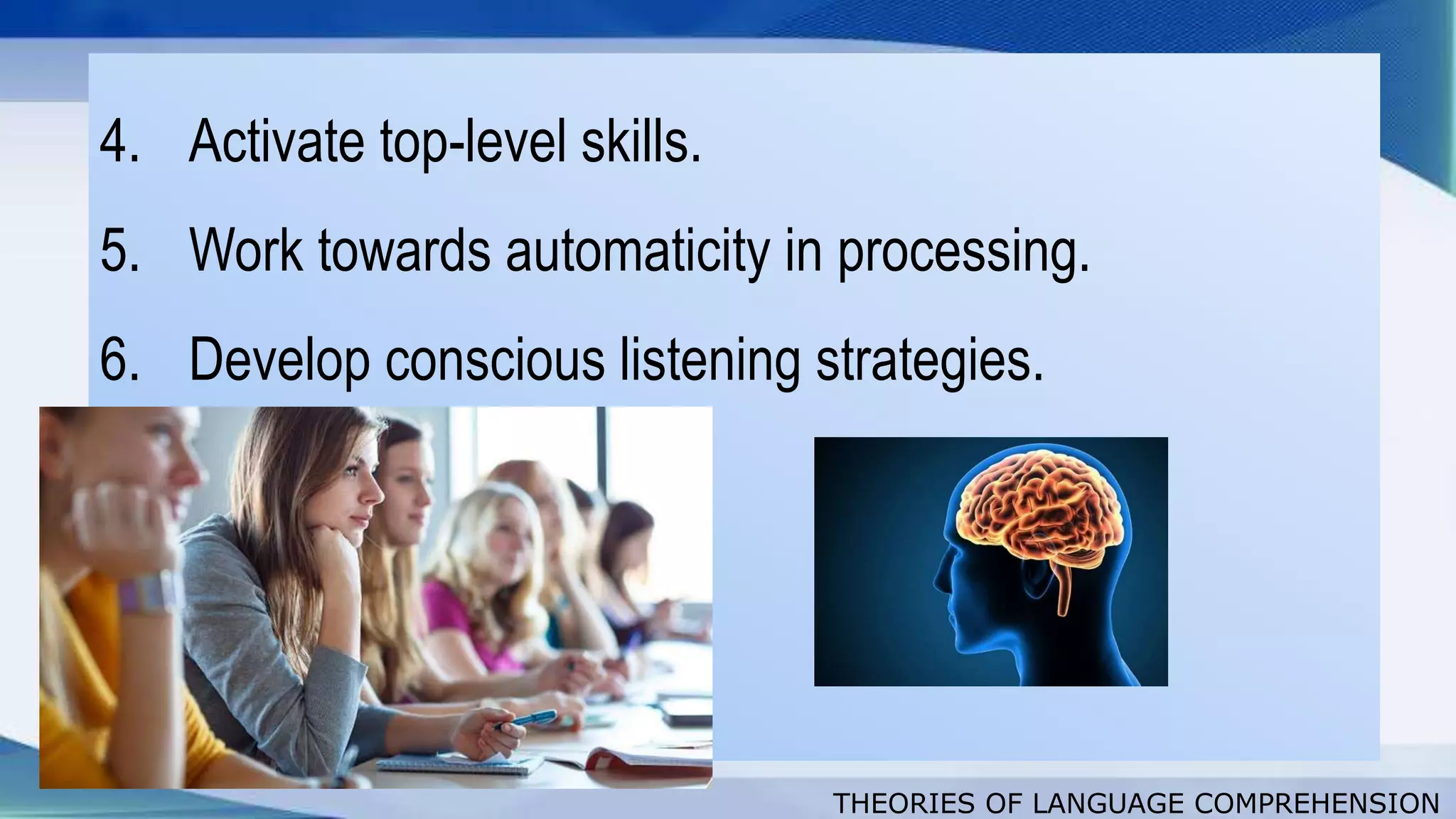 4. Activate top-level skills.

5. Work towards automaticity in processing.

6. Develop conscious listening strategies.

THEORIES OF LANGUAGE COMPREHENSION